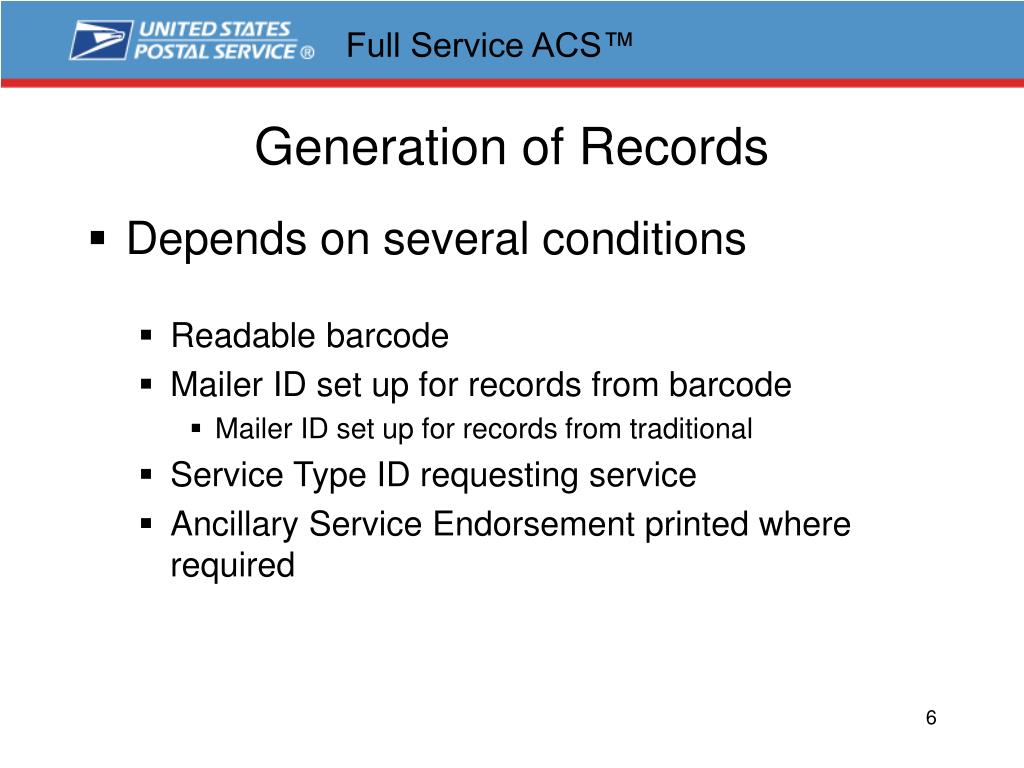 UNITED STATES POSTAL SERVICE ®

Full Service ACS™

Generation of Records

▪ Depends on several conditions

▪ Readable barcode
▪ Mailer ID set up for records from barcode
▪ Mailer ID set up for records from traditional
▪ Service Type ID requesting service
▪ Ancillary Service Endorsement printed where required

6